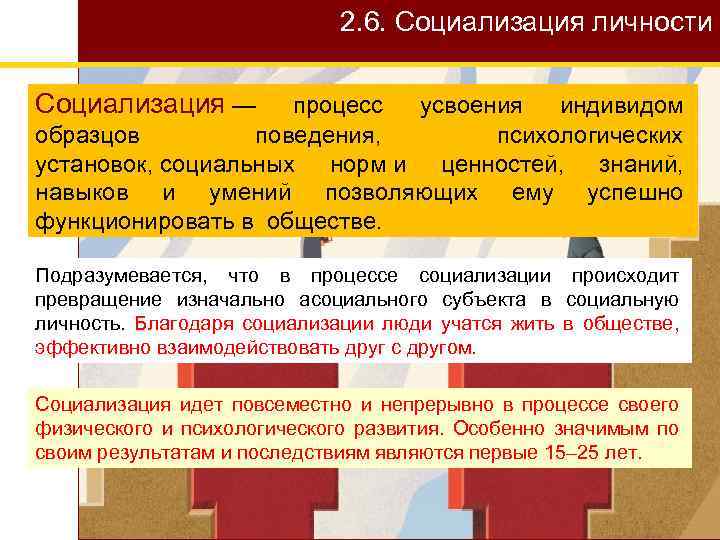 2.6. Социализация личности

Социализация — процесс усвоения индивидом образцов поведения, психологических установок, социальных норм и ценностей, знаний, навыков и умений позволяющих ему успешно функционировать в обществе.

Подразумевается, что в процессе социализации происходит превращение изначально асоциального субъекта в социальную личность. Благодаря социализации люди учатся жить в обществе, эффективно взаимодействовать друг с другом.

Социализация идет повсеместно и непрерывно в процессе своего физического и психологического развития. Особенно значимым по своим результатам и последствиям являются первые 15–25 лет.